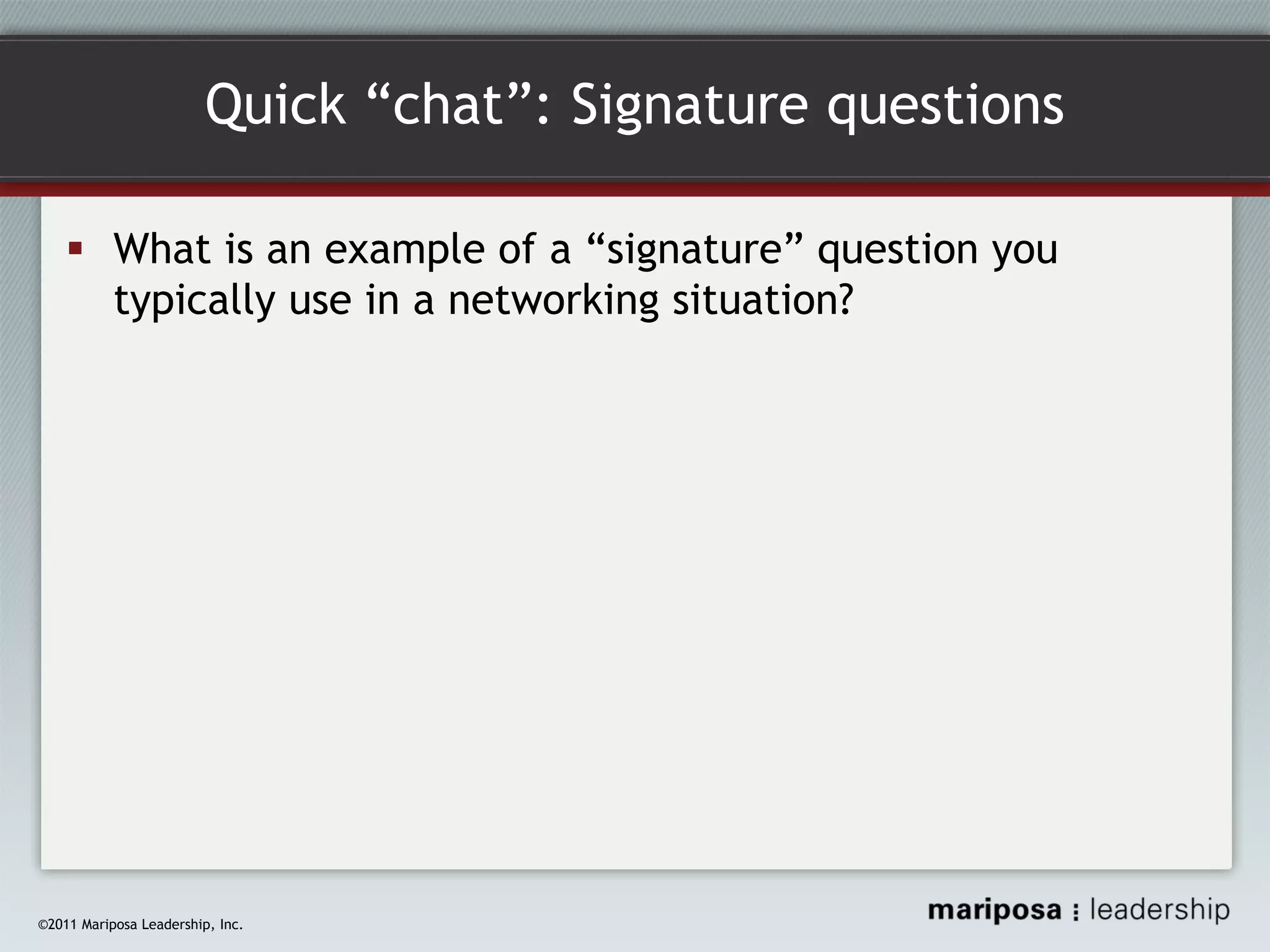 Quick “chat”: Signature questions

▪ What is an example of a “signature” question you typically use in a networking situation?

©2011 Mariposa Leadership, Inc.

mariposa : leadership